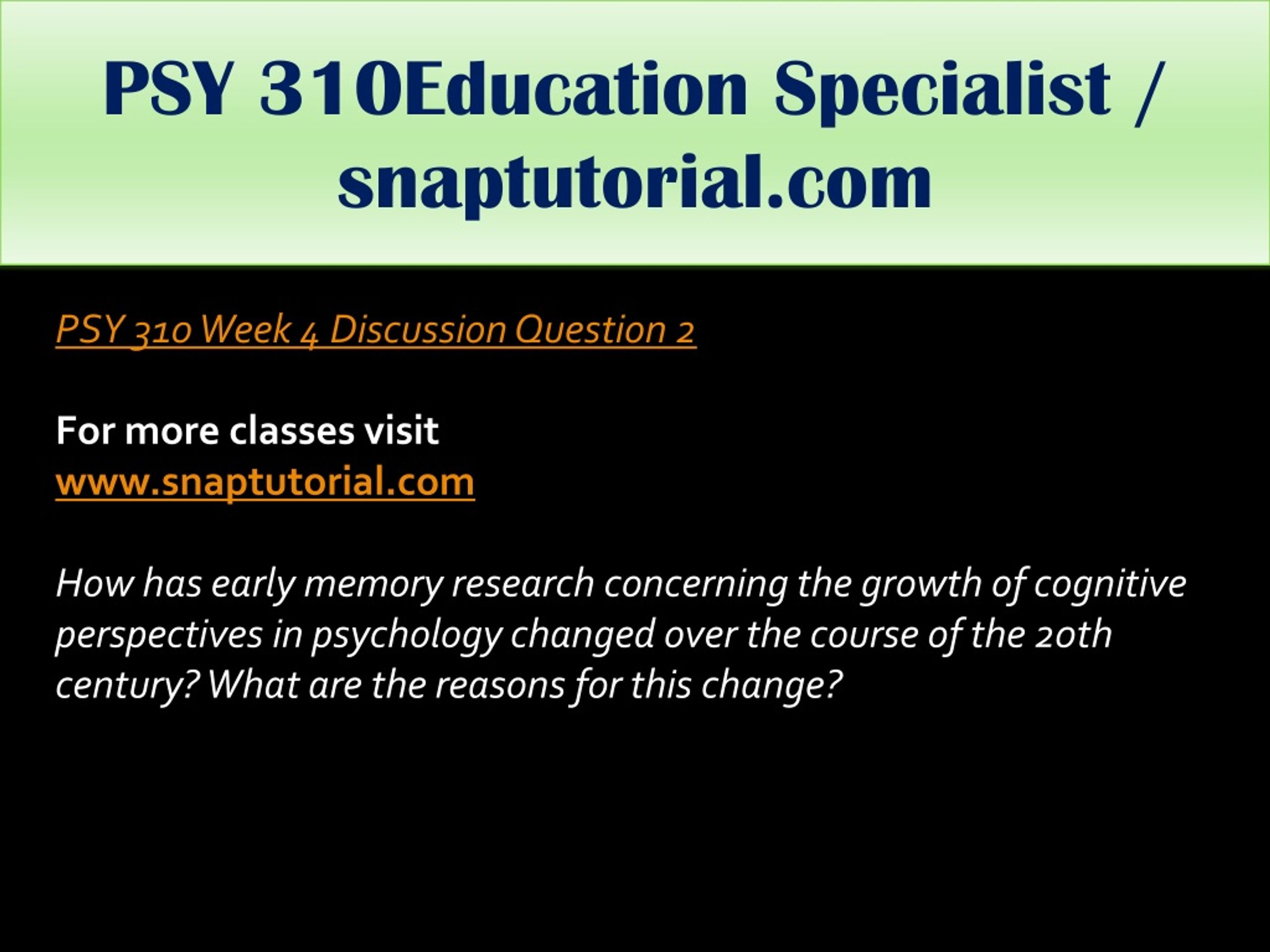 PSY 310Education Specialist / snaptutorial.com

PSY 310 Week 4 Discussion Question 2

For more classes visit
www.snaptutorial.com

How has early memory research concerning the growth of cognitive perspectives in psychology changed over the course of the 20th century? What are the reasons for this change?